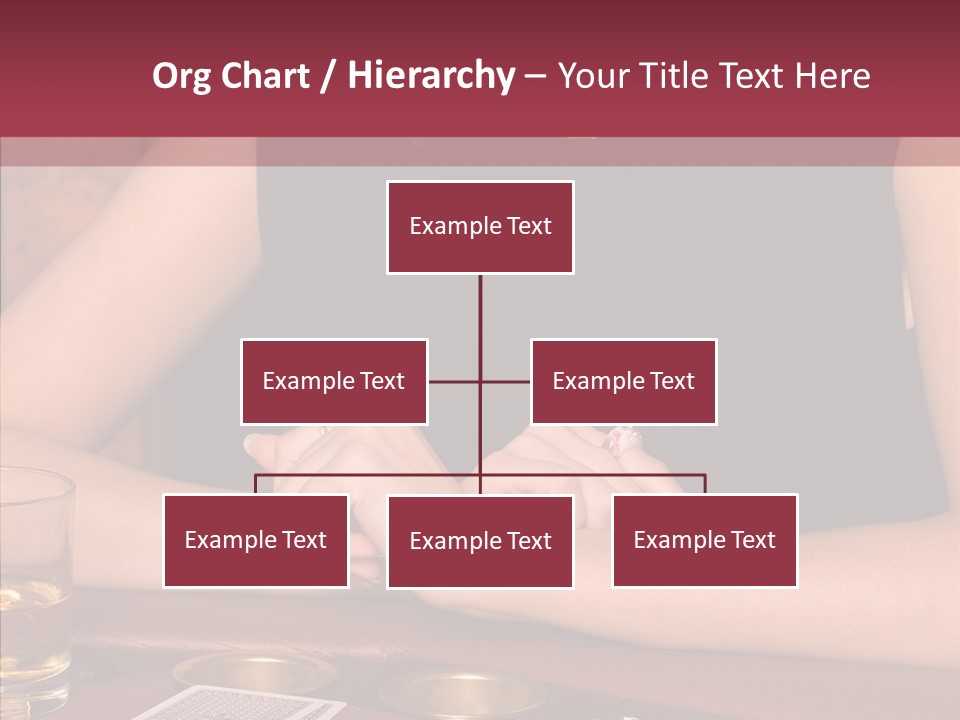 Org Chart / Hierarchy – Your Title Text Here

Example Text

Example Text

Example Text

Example Text

Example Text

Example Text